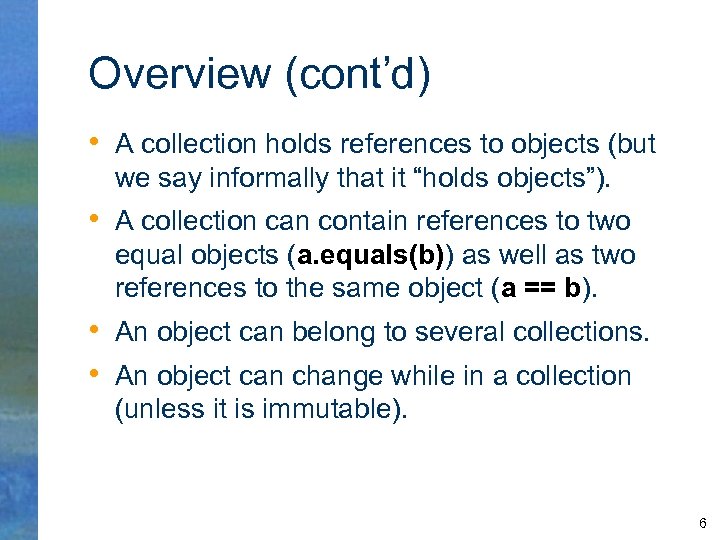 Overview (cont’d)

• A collection holds references to objects (but we say informally that it “holds objects”).

• A collection can contain references to two equal objects (a.equals(b)) as well as two references to the same object (a == b).

• An object can belong to several collections.

• An object can change while in a collection (unless it is immutable).

6